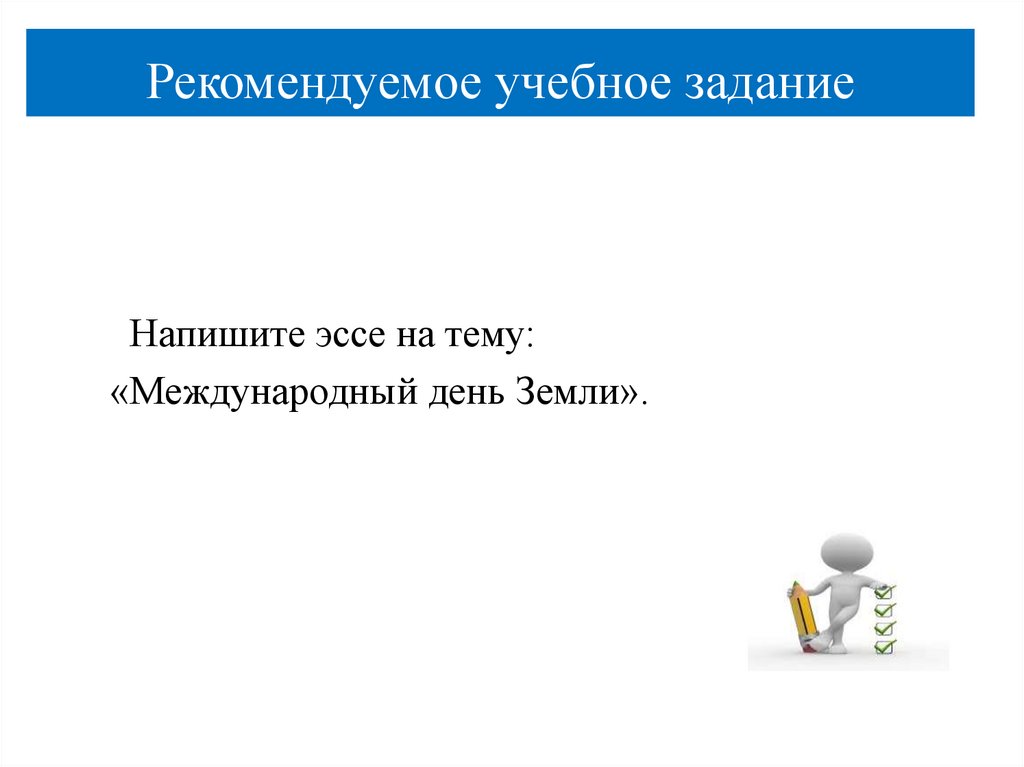 Рекомендуемое учебное задание

Напишите эссе на тему:
«Международный день Земли».